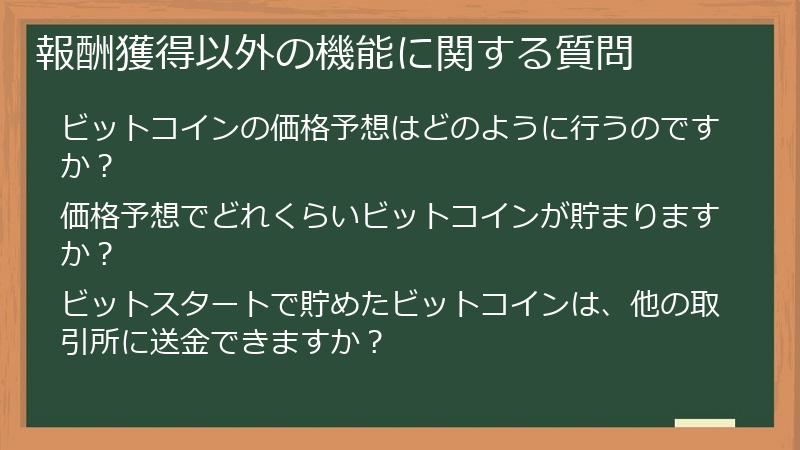 報酬獲得以外の機能に関する質問

ビットコインの価格予想はどのように行うのですか？

価格予想でどれくらいビットコインが貯まりますか？

ビットスタートで貯めたビットコインは、他の取引所に送金できますか？